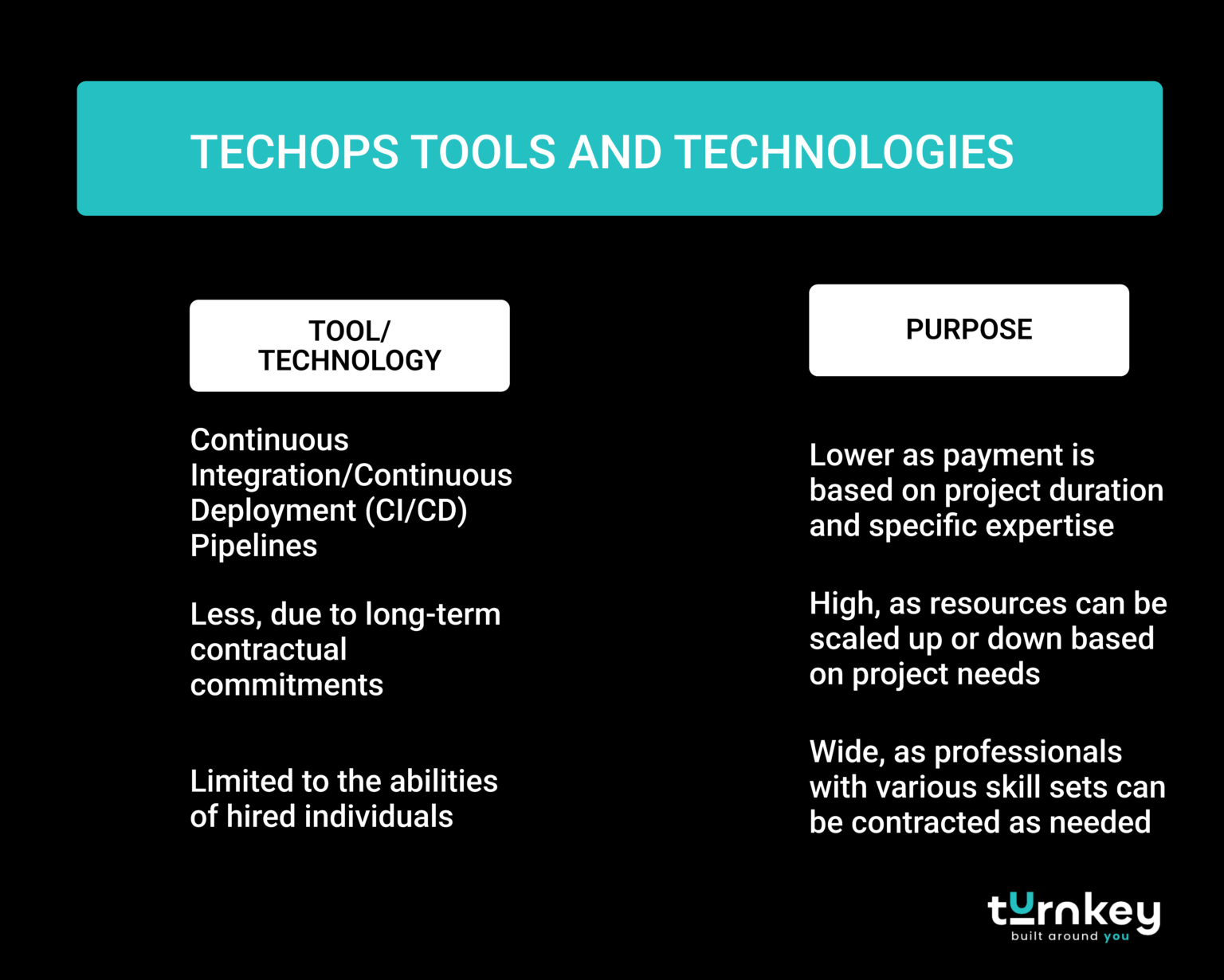 TECHOPS TOOLS AND TECHNOLOGIES

| TOOL/ TECHNOLOGY | PURPOSE |
|---|---|
| Continuous Integration/Continuous Deployment (CI/CD) Pipelines | Lower as payment is based on project duration and specific expertise |
| Less, due to long-term contractual commitments | High, as resources can be scaled up or down based on project needs |
| Limited to the abilities of hired individuals | Wide, as professionals with various skill sets can be contracted as needed |

turnkey
built around you